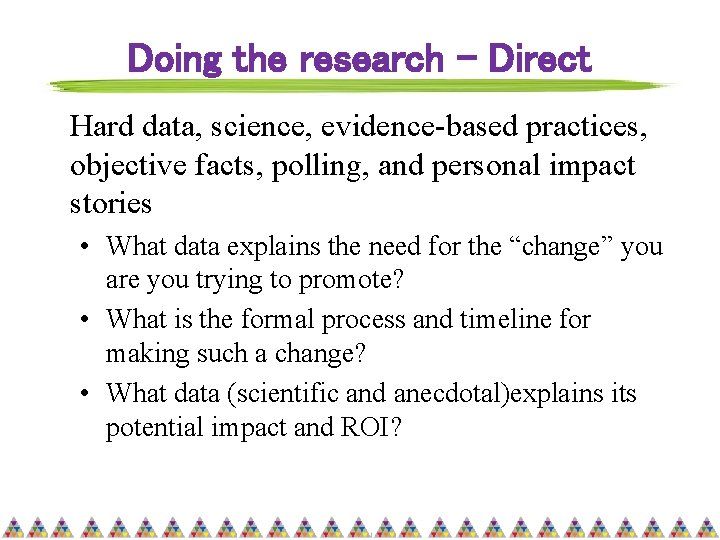 Doing the research – Direct

Hard data, science, evidence-based practices, objective facts, polling, and personal impact stories

• What data explains the need for the “change” you are you trying to promote?
• What is the formal process and timeline for making such a change?
• What data (scientific and anecdotal)explains its potential impact and ROI?